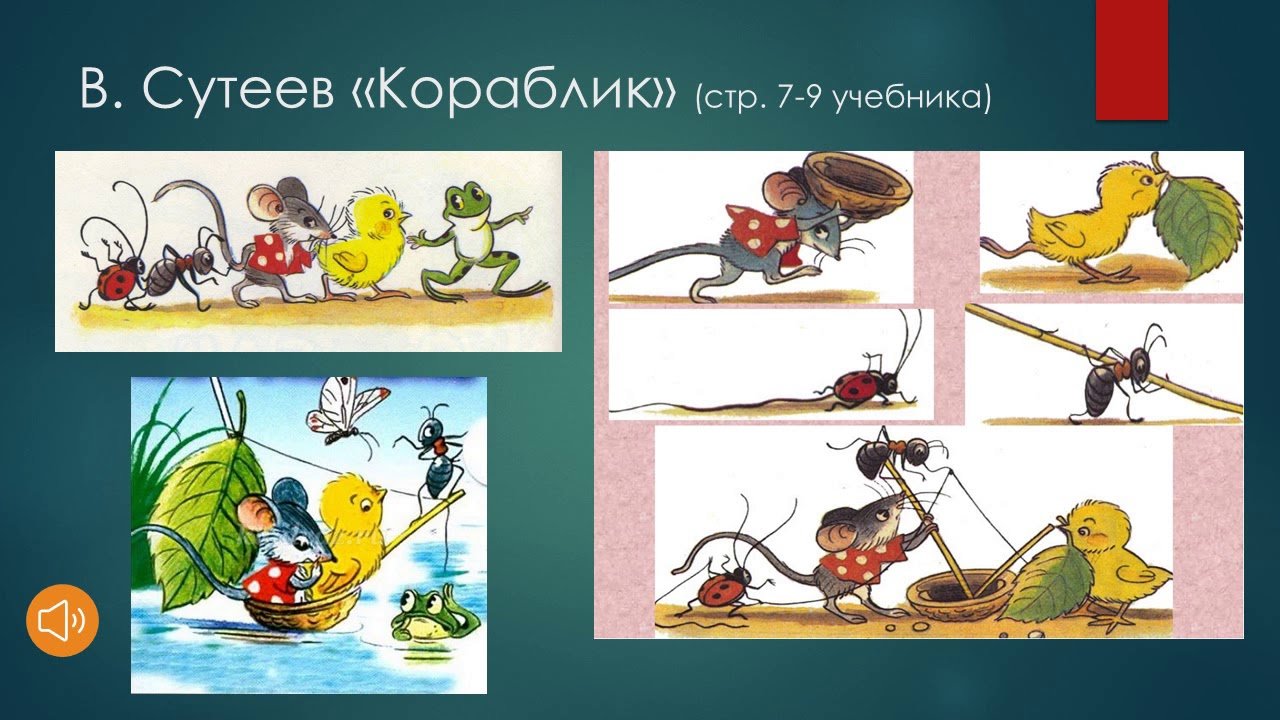 В. Сутеев «Кораблик» (стр. 7-9 учебника)